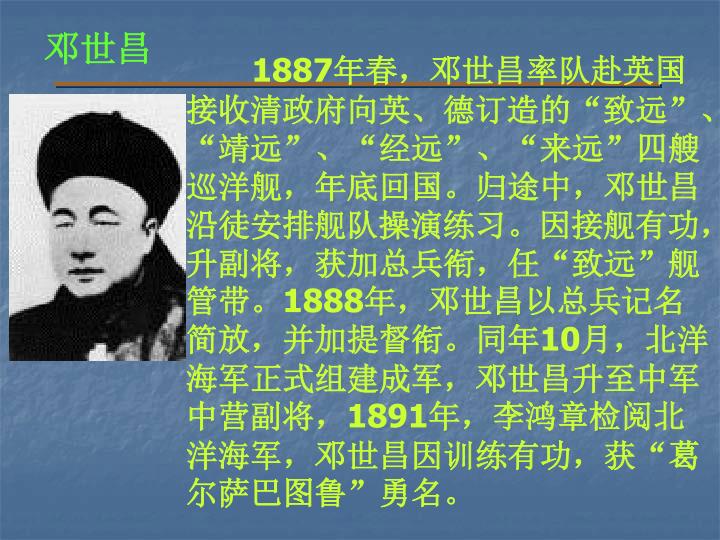 邓世昌

1887年春，邓世昌率队赴英国接收清政府向英、德订造的“致远”、“靖远”、“经远”、“来远”四艘巡洋舰，年底回国。归途中，邓世昌沿徒安排舰队操演练习。因接舰有功，升副将，获加总兵衔，任“致远”舰管带。1888年，邓世昌以总兵记名简放，并加提督衔。同年10月，北洋海军正式组建成军，邓世昌升至中军中营副将，1891年，李鸿章检阅北洋海军，邓世昌因训练有功，获“葛尔萨巴图鲁”勇名。